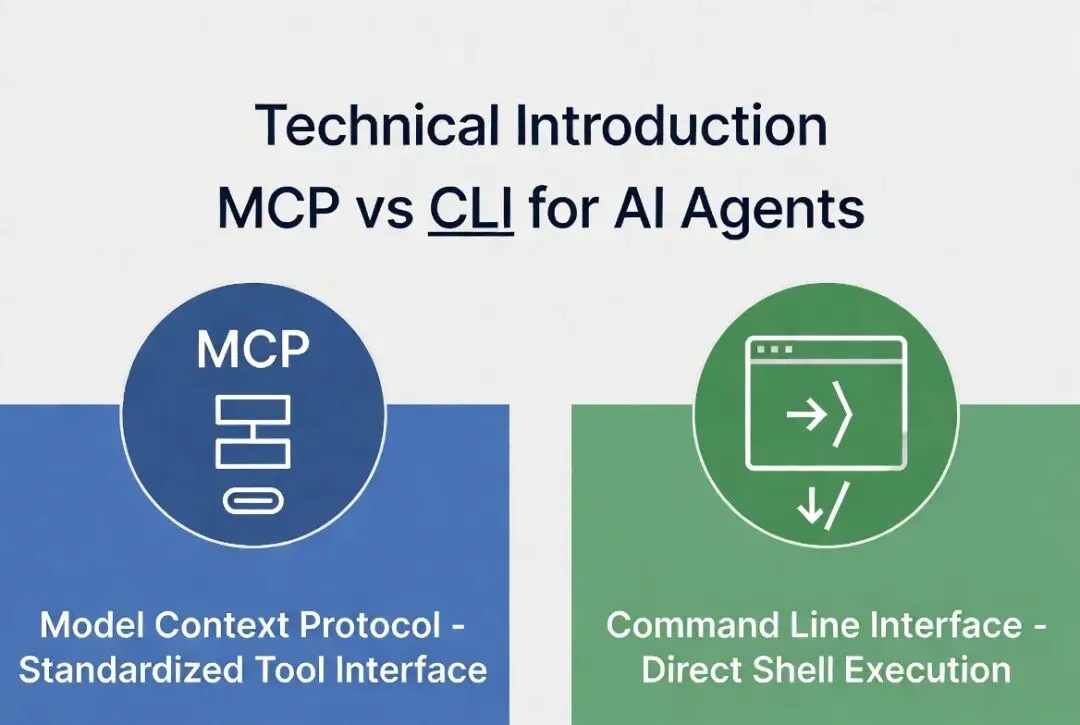 Technical Introduction
MCP vs CLI for AI Agents

MCP

Model Context Protocol - Standardized Tool Interface

Command Line Interface - Direct Shell Execution